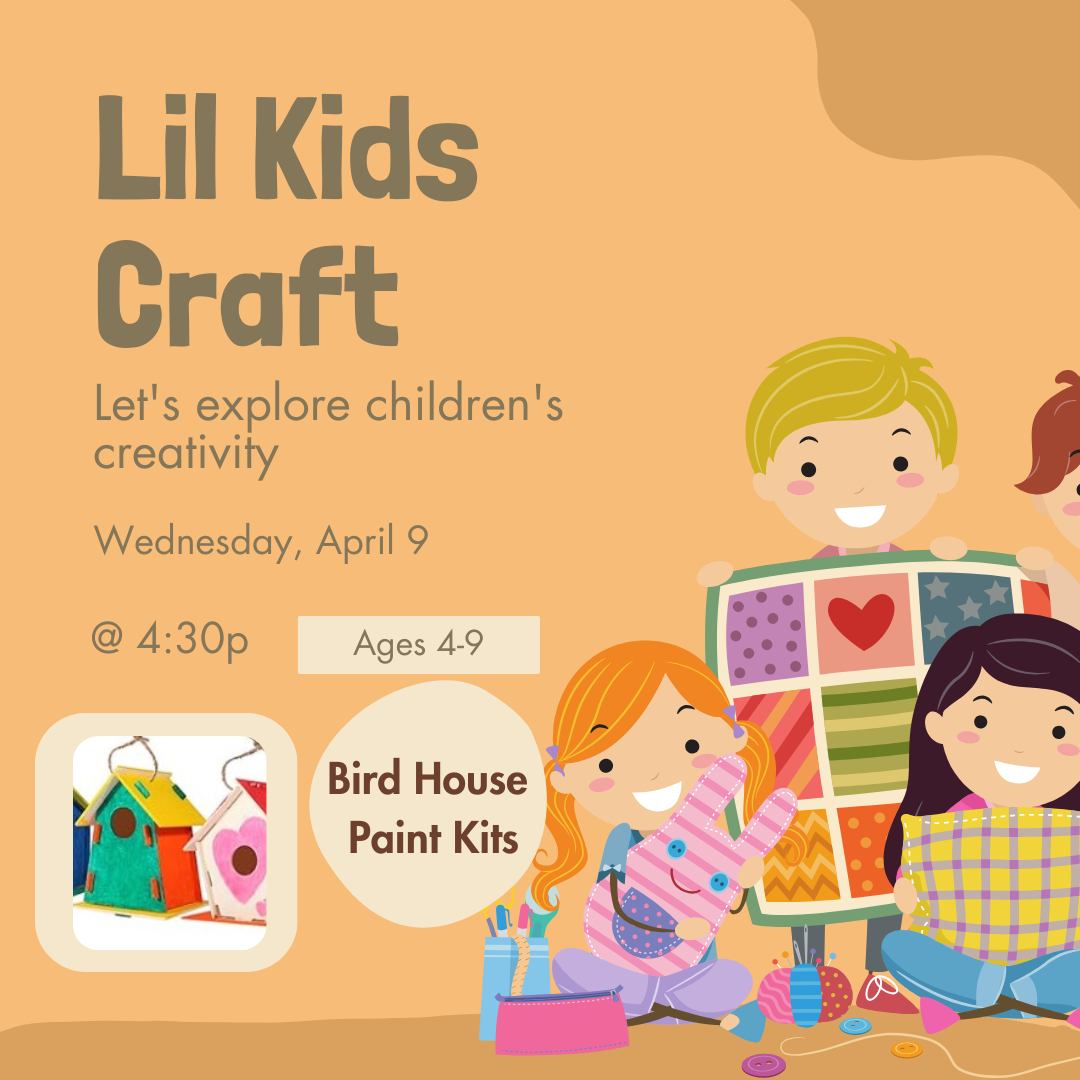 Lil Kids Craft

Let's explore children's creativity

Wednesday, April 9

@ 4:30p

Ages 4-9

Bird House Paint Kits